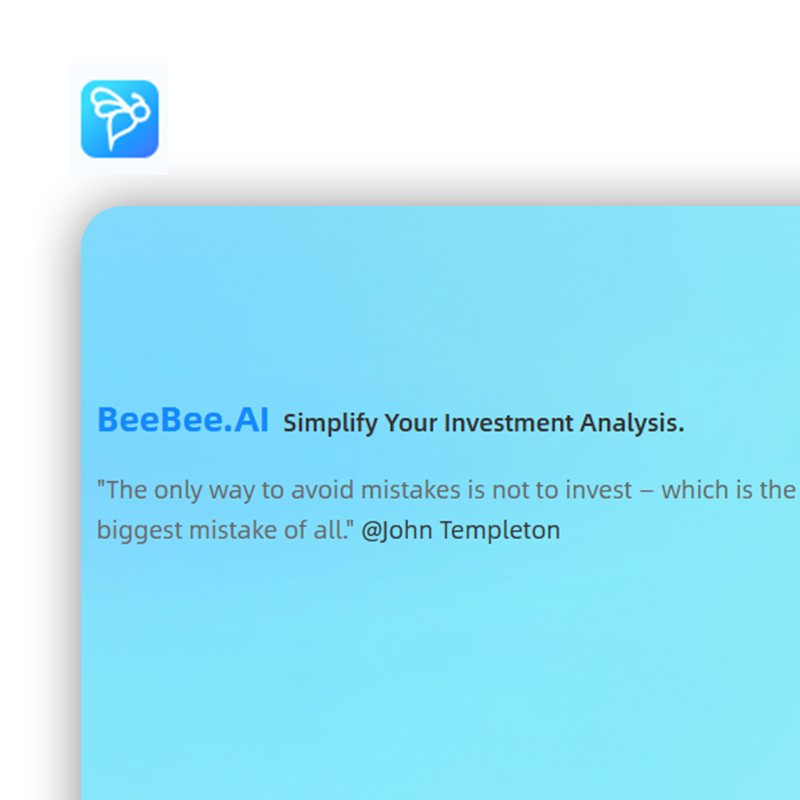 BeeBee.AI Simplify Your Investment Analysis.

"The only way to avoid mistakes is not to invest – which is the biggest mistake of all." @John Templeton